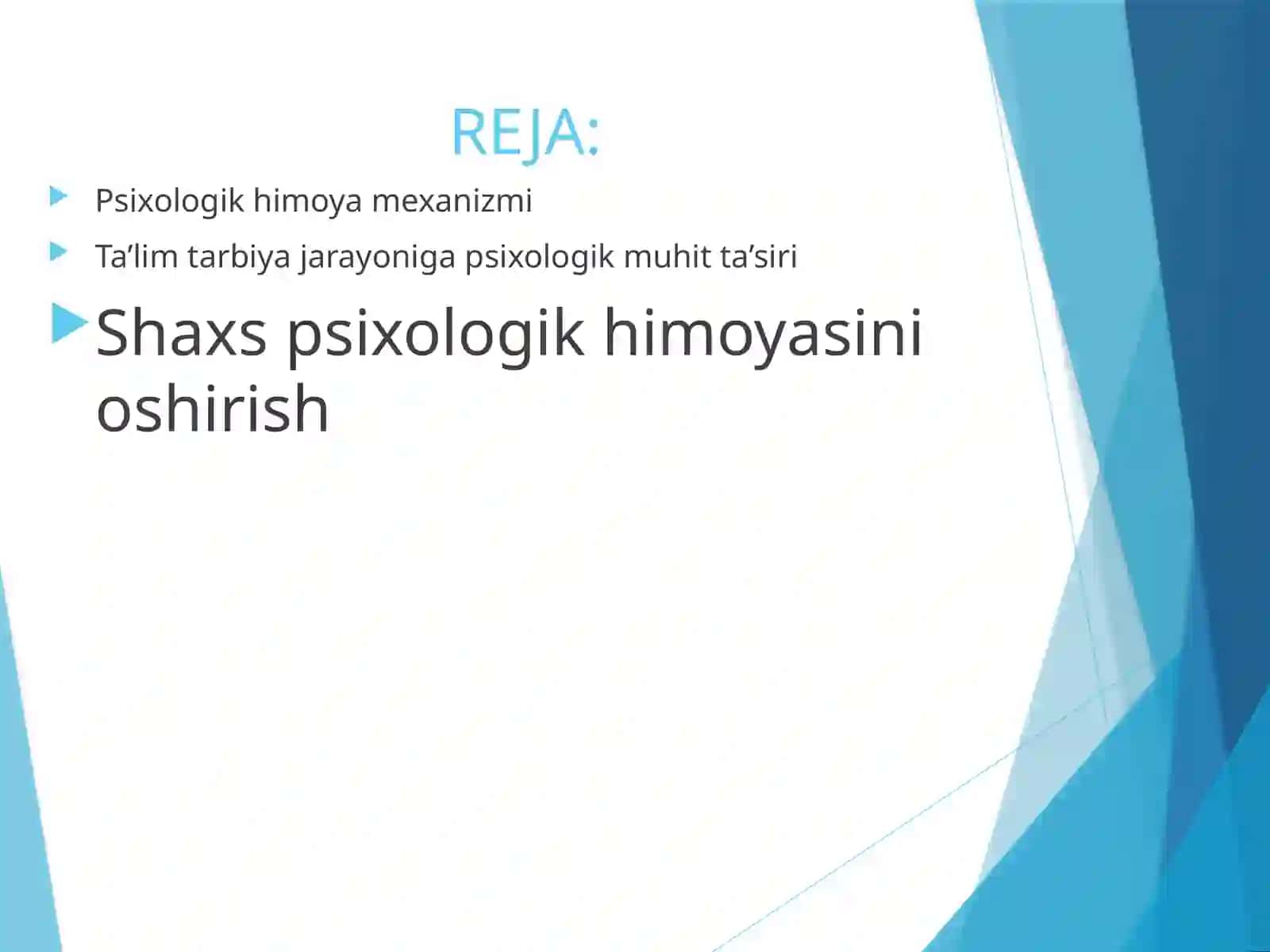 REJA:

Psixologik himoya mexanizmi

Ta’lim tarbiya jarayoniga psixologik muhit ta’siri

Shaxs psixologik himoyasini oshirish